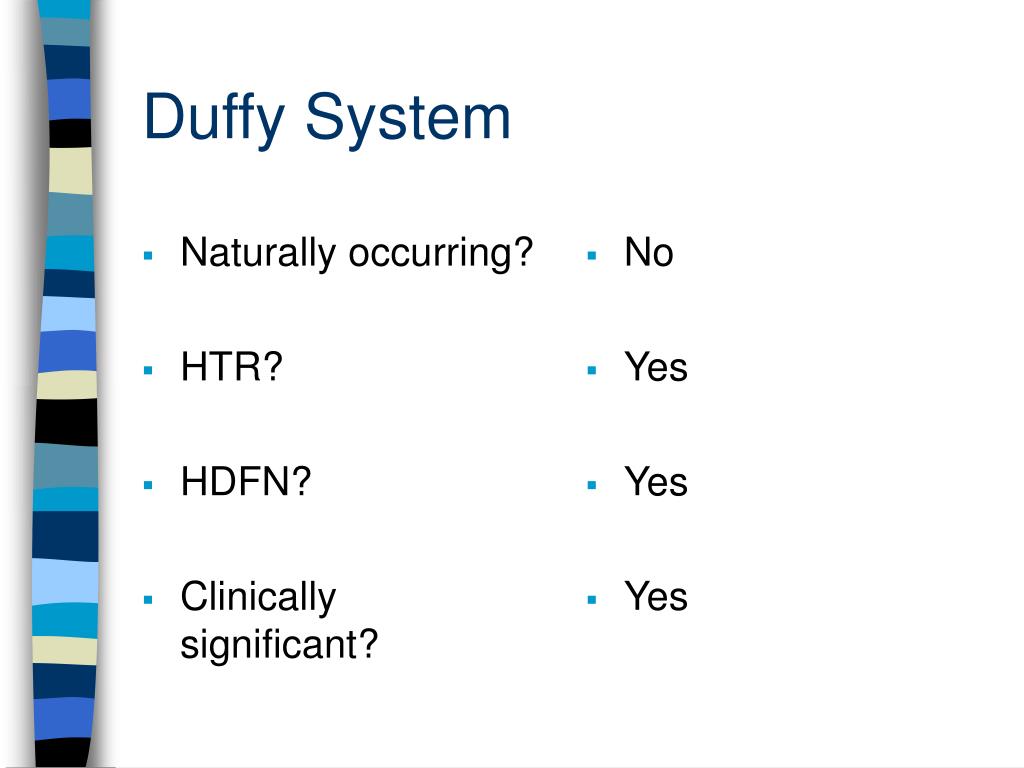 Duffy System

- Naturally occurring?
- HTR?
- HDFN?
- Clinically significant?

- No
- Yes
- Yes
- Yes